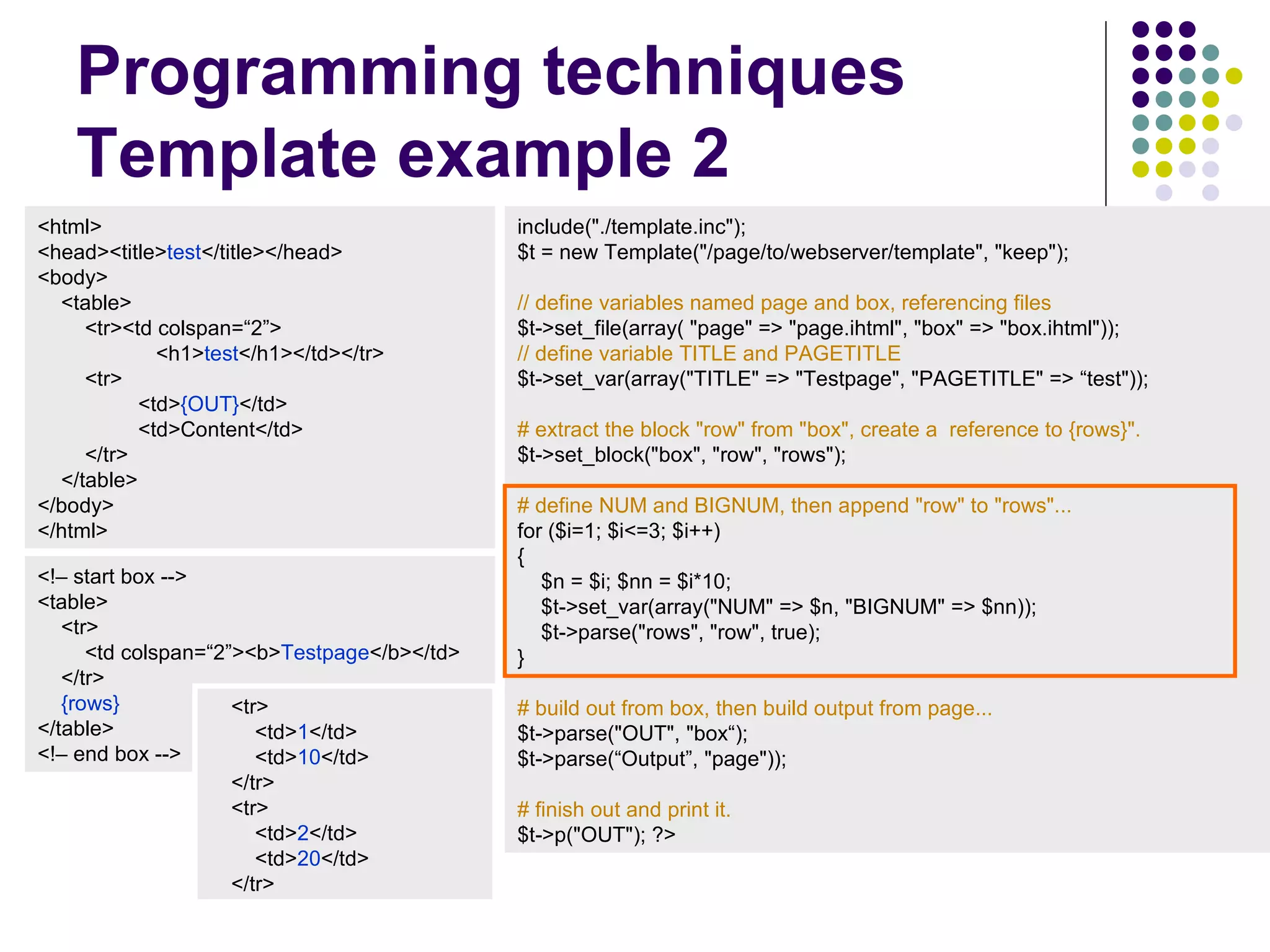 Programming techniques
Template example 2

<html>
<head><title>test</title></head>
<body>
<table>
<tr><td colspan=“2”>
<h1>test</h1></td></tr>
<tr>
<td>{OUT}</td>
<td>Content</td>
</tr>
</table>
</body>
</html>

<!– start box -->
<table>
<tr>
<td colspan=“2”><b>Testpage</b></td>
</tr>
{rows}
</table>
<!– end box -->

<tr>
<td>1</td>
<td>10</td>
</tr>
<tr>
<td>2</td>
<td>20</td>
</tr>

include("./template.inc");
$t = new Template("/page/to/webserver/template", "keep");

// define variables named page and box, referencing files
$t->set_file(array( "page" => "page.ihtml", "box" => "box.ihtml"));
// define variable TITLE and PAGETITLE
$t->set_var(array("TITLE" => "Testpage", "PAGETITLE" => “test"));

# extract the block "row" from "box", create a reference to {rows}".
$t->set_block("box", "row", "rows");

# define NUM and BIGNUM, then append "row" to "rows"...
for ($i=1; $i<=3; $i++)
{
$n = $i; $nn = $i*10;
$t->set_var(array("NUM" => $n, "BIGNUM" => $nn));
$t->parse("rows", "row", true);
}

# build out from box, then build output from page...
$t->parse("OUT", "box“);
$t->parse(“Output”, "page"));

# finish out and print it.
$t->p("OUT"); ?>